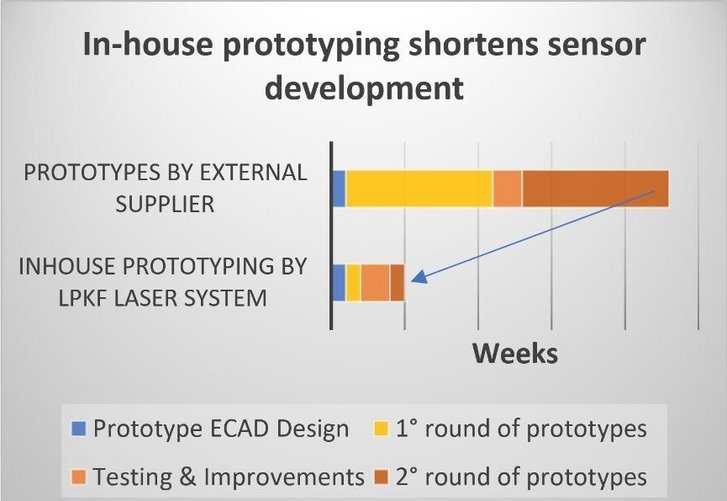 In-house prototyping shortens sensor development

PROTOTYPES BY EXTERNAL SUPPLIER

INHOUSE PROTOTYPING BY LPKF LASER SYSTEM

Weeks

Prototype ECAD Design
1° round of prototypes
Testing & Improvements
2° round of prototypes